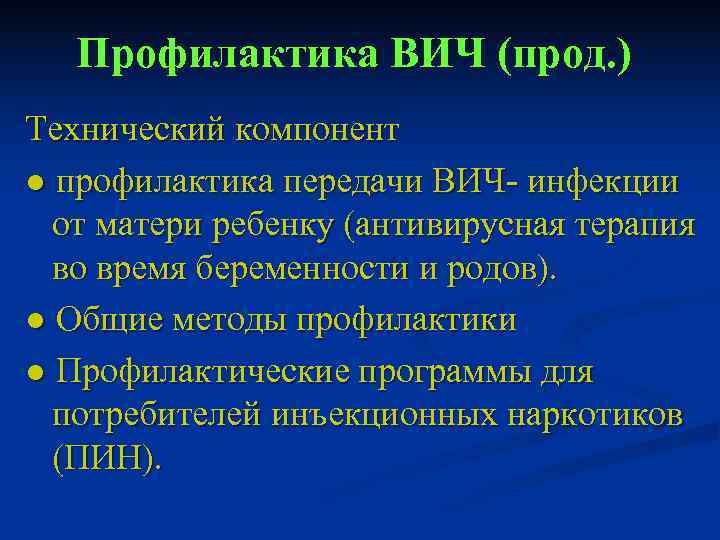 Профилактика ВИЧ (прод.)

Технический компонент

● профилактика передачи ВИЧ- инфекции от матери ребенку (антивирусная терапия во время беременности и родов).

● Общие методы профилактики

● Профилактические программы для потребителей инъекционных наркотиков (ПИН).